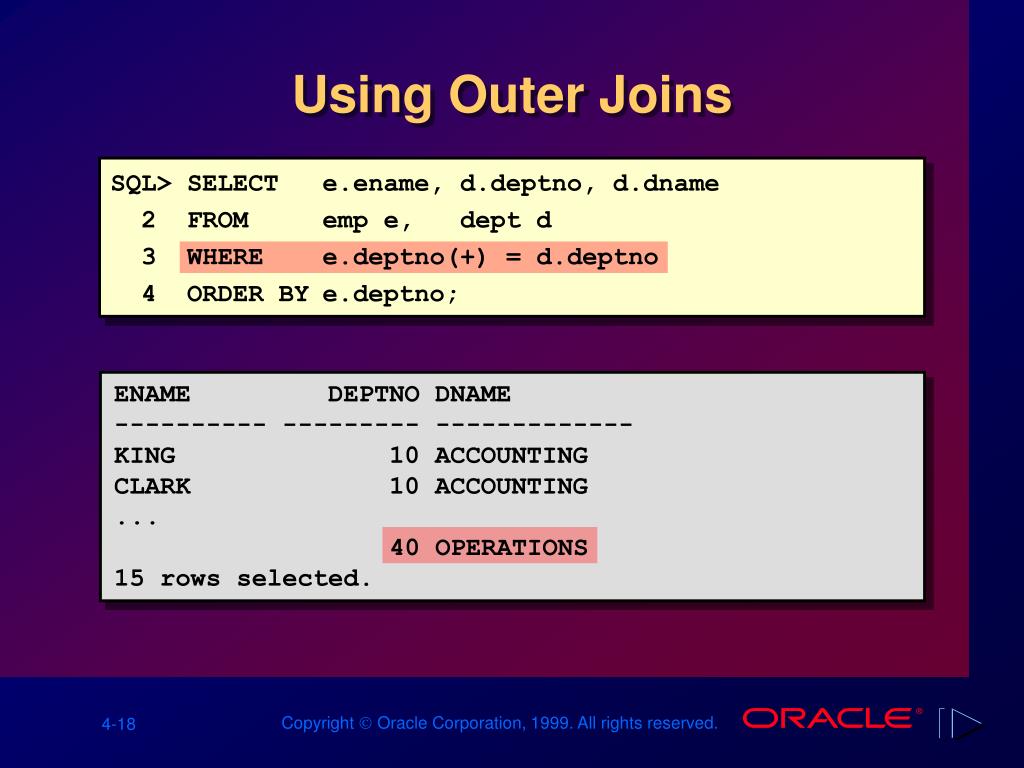 Using Outer Joins

SQL> SELECT   e.ename, d.deptno, d.dname
  2  FROM     emp e,   dept d
  3  WHERE    e.deptno(+) = d.deptno
  4  ORDER BY e.deptno;

ENAME         DEPTNO DNAME
---------- --------- -------------
KING              10 ACCOUNTING
CLARK             10 ACCOUNTING
...
                  40 OPERATIONS
15 rows selected.

4-18

Copyright © Oracle Corporation, 1999. All rights reserved.

ORACLE®